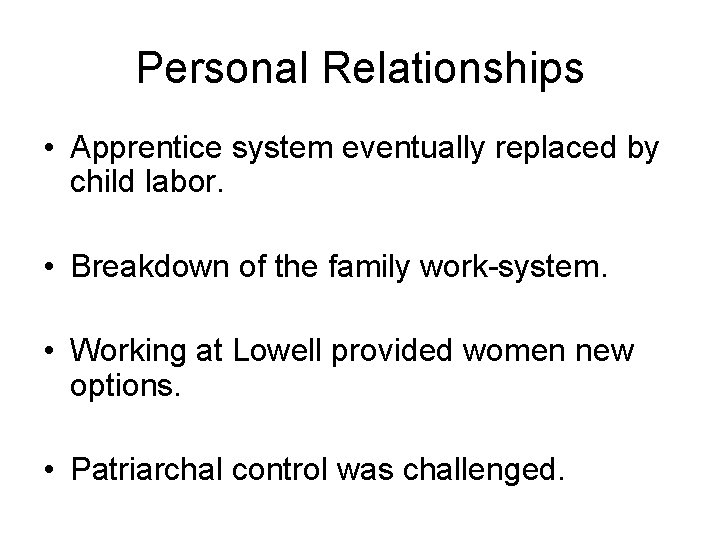 Personal Relationships

• Apprentice system eventually replaced by child labor.

• Breakdown of the family work-system.

• Working at Lowell provided women new options.

• Patriarchal control was challenged.